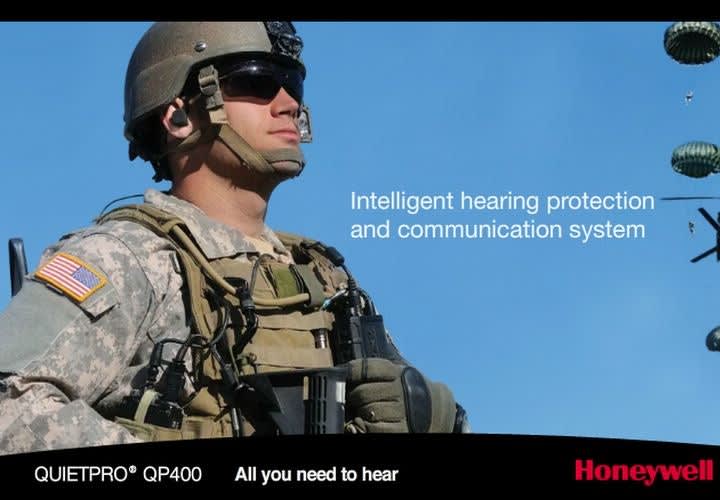 Intelligent hearing protection and communication system

QUIETPRO® QP400 All you need to hear

Honeywell